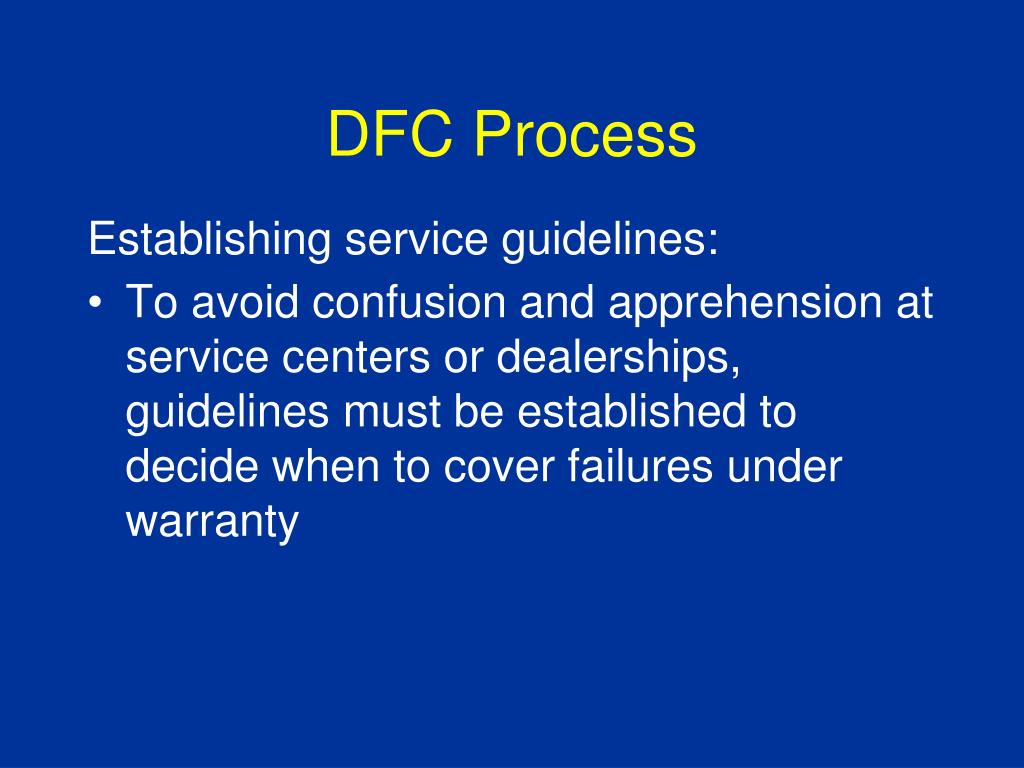 DFC Process

Establishing service guidelines:

• To avoid confusion and apprehension at service centers or dealerships, guidelines must be established to decide when to cover failures under warranty